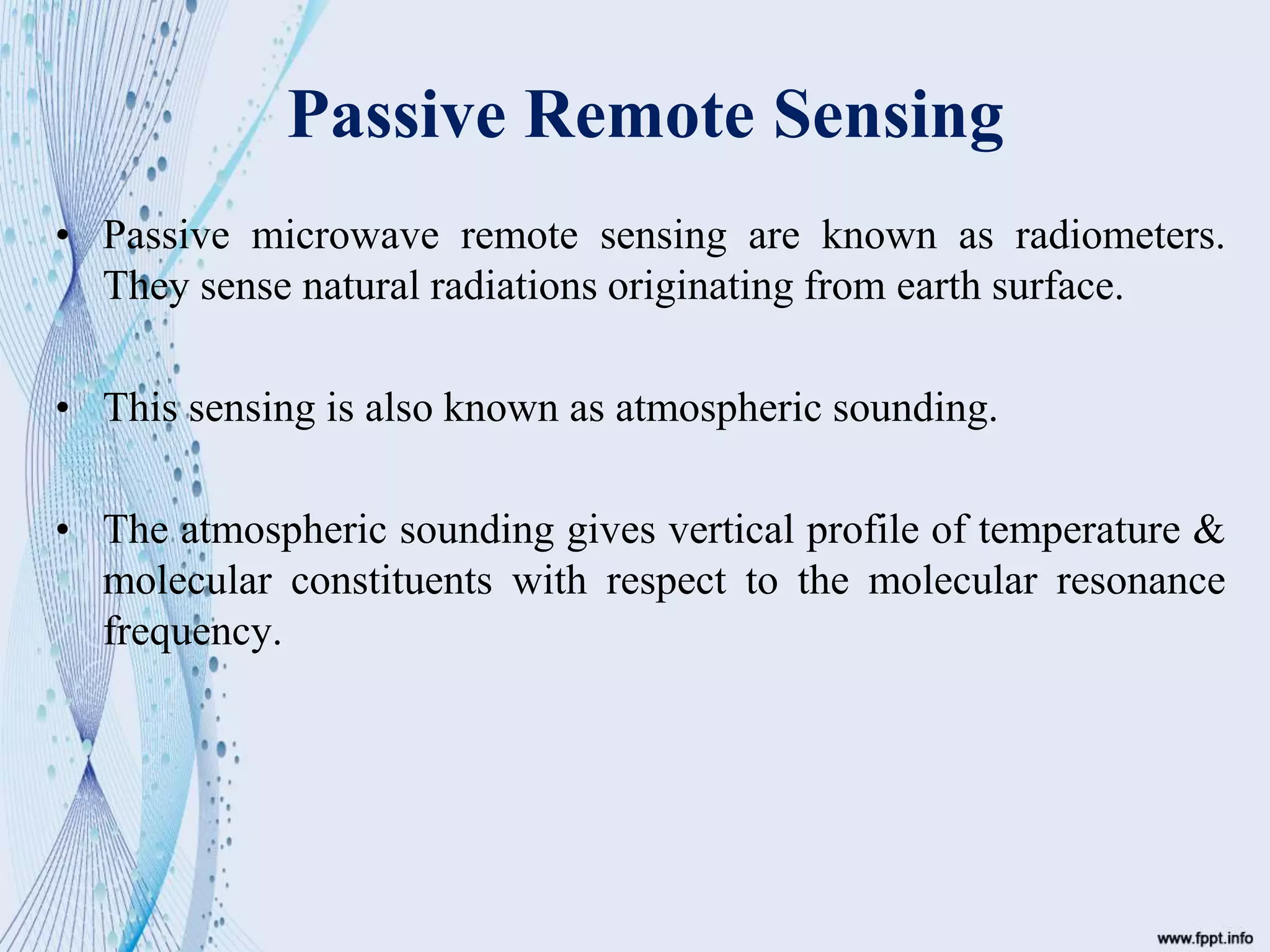 Passive Remote Sensing

• Passive microwave remote sensing are known as radiometers. They sense natural radiations originating from earth surface.

• This sensing is also known as atmospheric sounding.

• The atmospheric sounding gives vertical profile of temperature & molecular constituents with respect to the molecular resonance frequency.

www.fppt.info